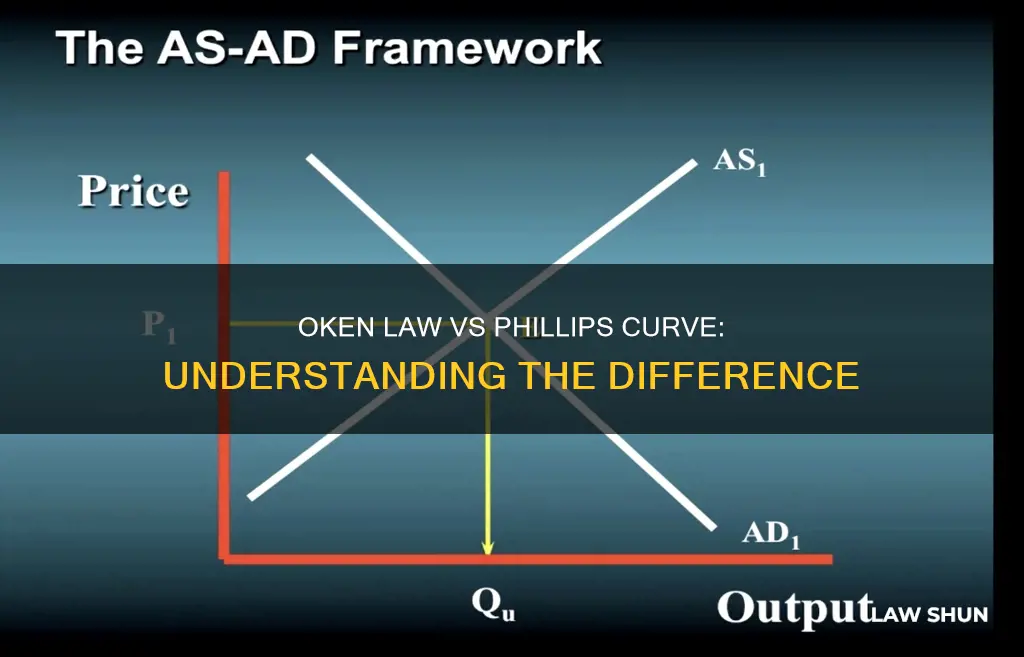 The AS-AD Framework

Price

$AS_1$

$P_1$

OKEN LAW VS PHILLIPS CURVE:

UNDERSTANDING THE DIFFERENCE

$AD_1$

$Q_u$

Output

LAW SHUN